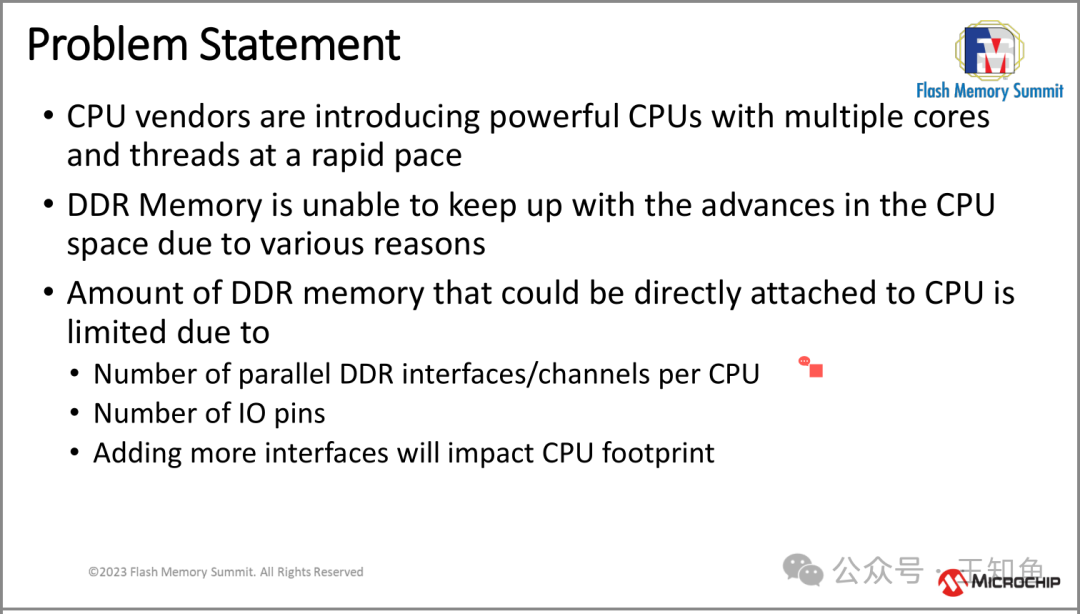 Problem Statement

FM

Flash Memory Summit

• CPU vendors are introducing powerful CPUs with multiple cores and threads at a rapid pace

• DDR Memory is unable to keep up with the advances in the CPU space due to various reasons

• Amount of DDR memory that could be directly attached to CPU is limited due to

• Number of parallel DDR interfaces/channels per CPU

• Number of IO pins

• Adding more interfaces will impact CPU footprint

©2023 Flash Memory Summit. All Rights Reserved

公众号 · 王知鱼

MICROCHIP